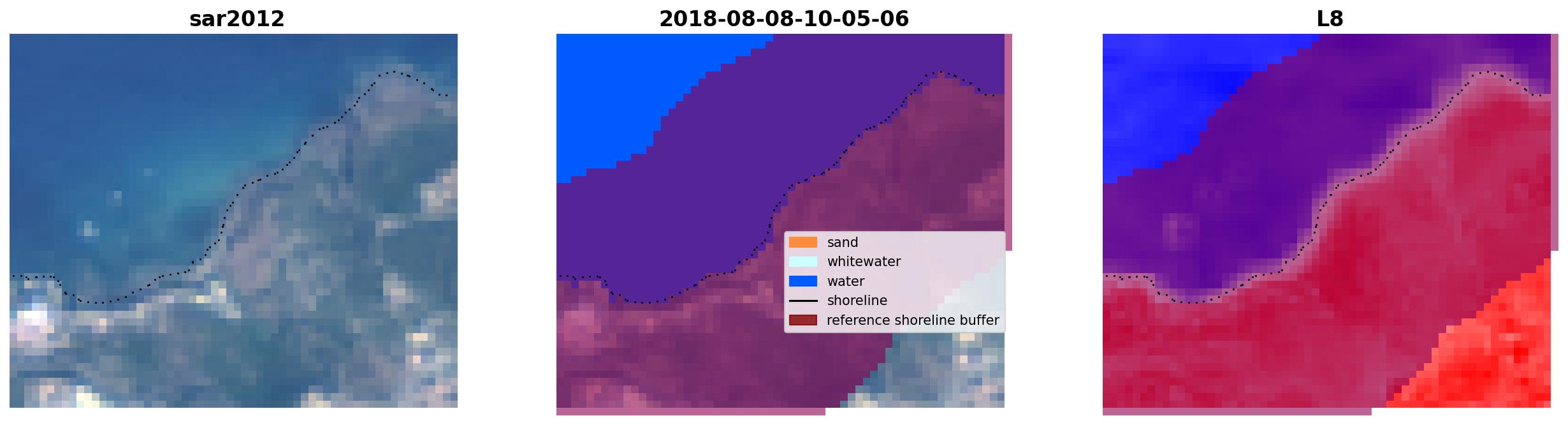 sar2012

2018-08-08-10-05-06

sand
whitewater
water
shoreline
reference shoreline buffer

L8